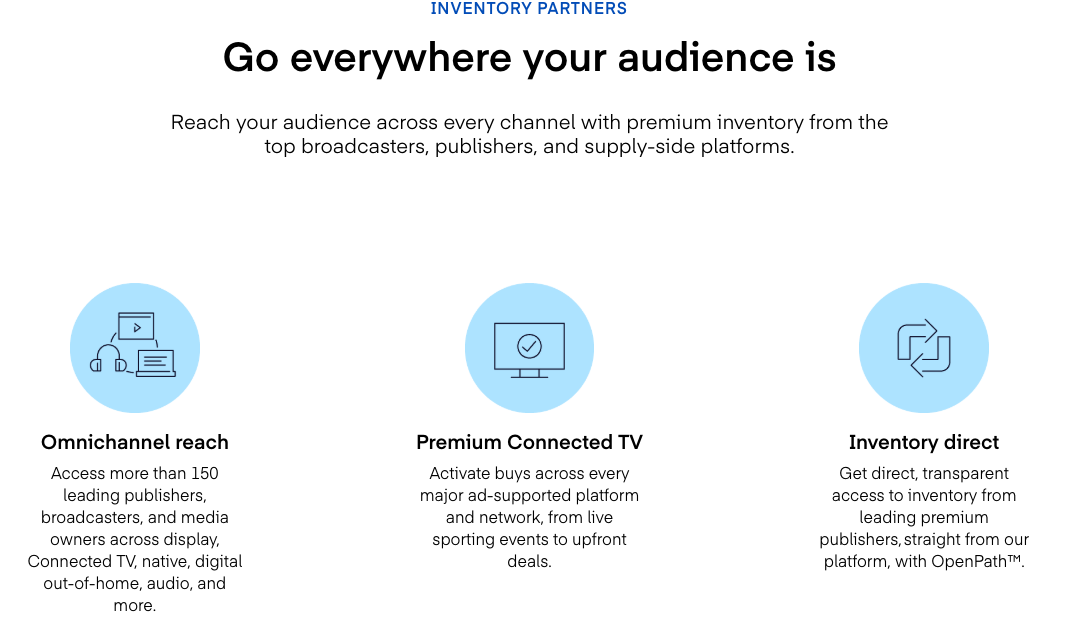 INVENTORY PARTNERS

Go everywhere your audience is

Reach your audience across every channel with premium inventory from the top broadcasters, publishers, and supply-side platforms.

Omnichannel reach

Access more than 150 leading publishers, broadcasters, and media owners across display, Connected TV, native, digital out-of-home, audio, and more.

Premium Connected TV

Activate buys across every major ad-supported platform and network, from live sporting events to upfront deals.

Inventory direct

Get direct, transparent access to inventory from leading premium publishers, straight from our platform, with OpenPath™.